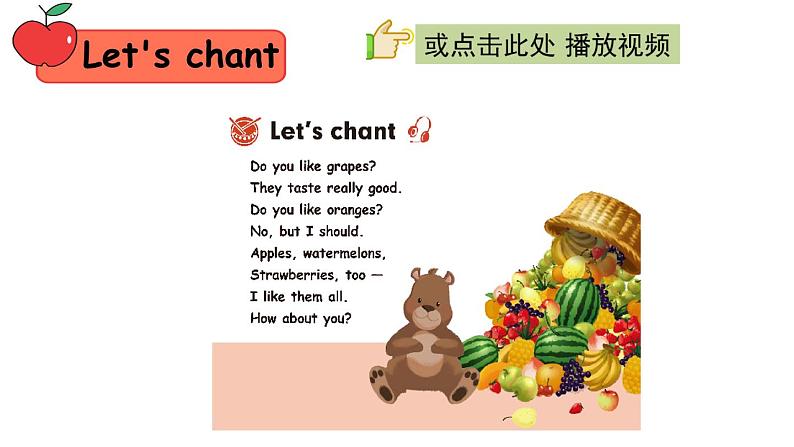 Let's chant

或点击此处 播放视频

Let's chant

Do you like grapes?
They taste really good.
Do you like oranges?
No, but I should.
Apples, watermelons,
Strawberries, too —
I like them all.
How about you?